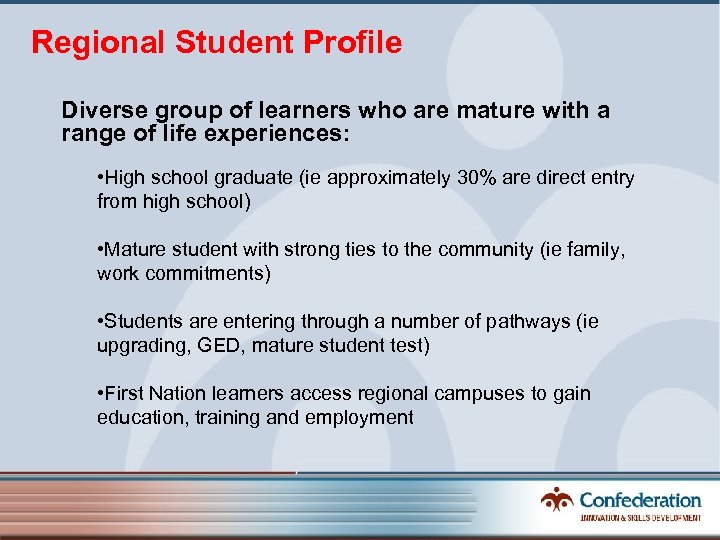 Regional Student Profile

Diverse group of learners who are mature with a range of life experiences:

•High school graduate (ie approximately 30% are direct entry from high school)

•Mature student with strong ties to the community (ie family, work commitments)

•Students are entering through a number of pathways (ie upgrading, GED, mature student test)

•First Nation learners access regional campuses to gain education, training and employment

Confederation
INNOVATION & SKILLS DEVELOPMENT